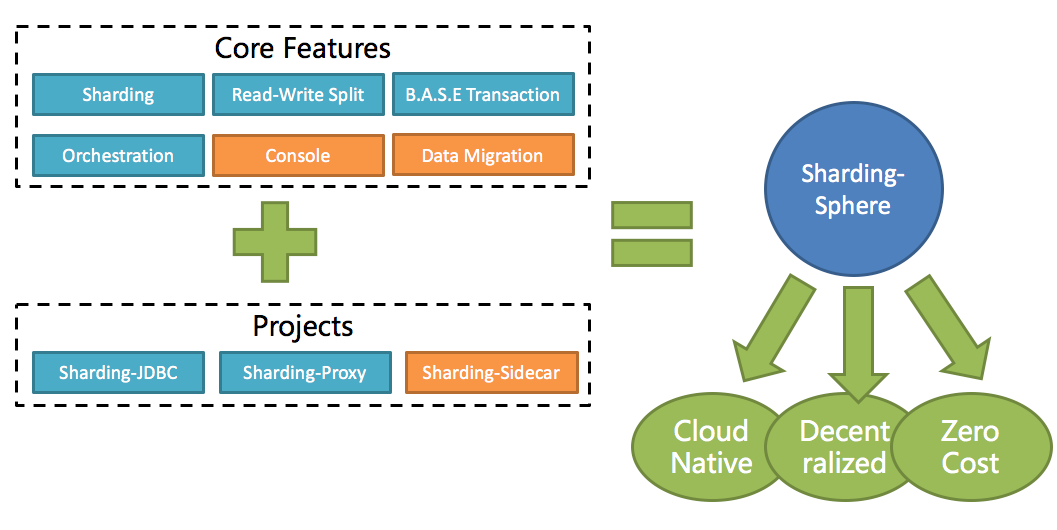 Core Features

Sharding

Read-Write Split

B.A.S.E Transaction

Orchestration

Console

Data Migration

Projects

Sharding-JDBC

Sharding-Proxy

Sharding-Sidecar

Sharding-Sphere

Cloud Native

Decent ralized

Zero Cost